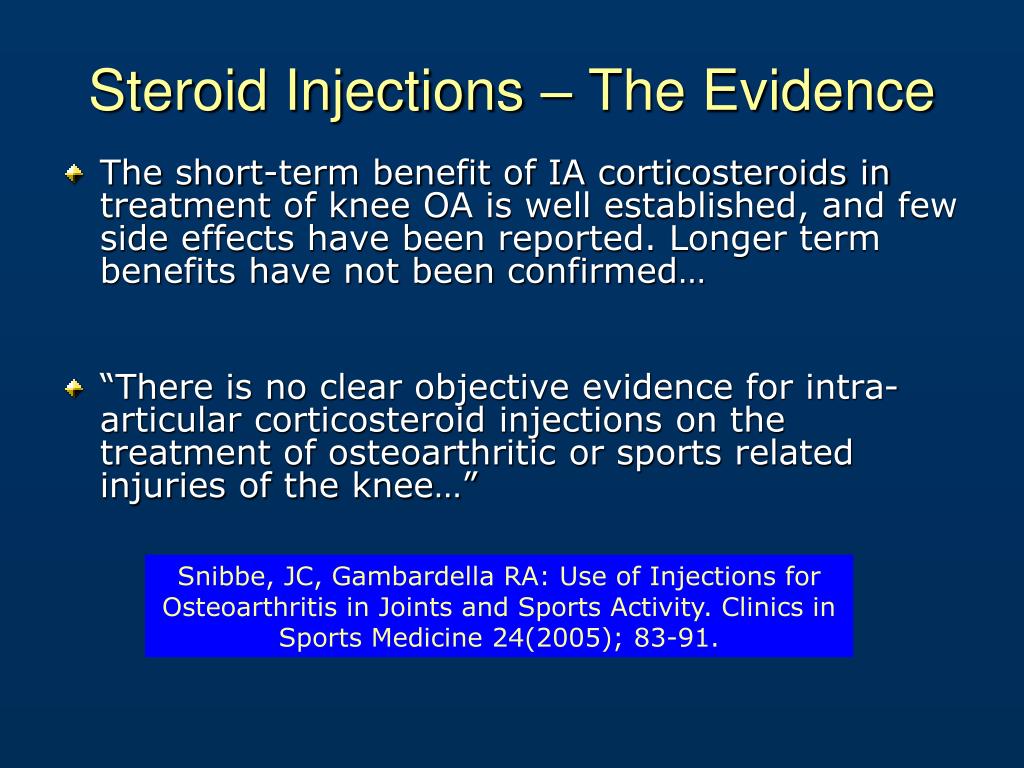 Steroid Injections – The Evidence

The short-term benefit of IA corticosteroids in treatment of knee OA is well established, and few side effects have been reported. Longer term benefits have not been confirmed…

“There is no clear objective evidence for intra-articular corticosteroid injections on the treatment of osteoarthritic or sports related injuries of the knee…”

Snibbe, JC, Gambardella RA: Use of Injections for Osteoarthritis in Joints and Sports Activity. Clinics in Sports Medicine 24(2005); 83-91.